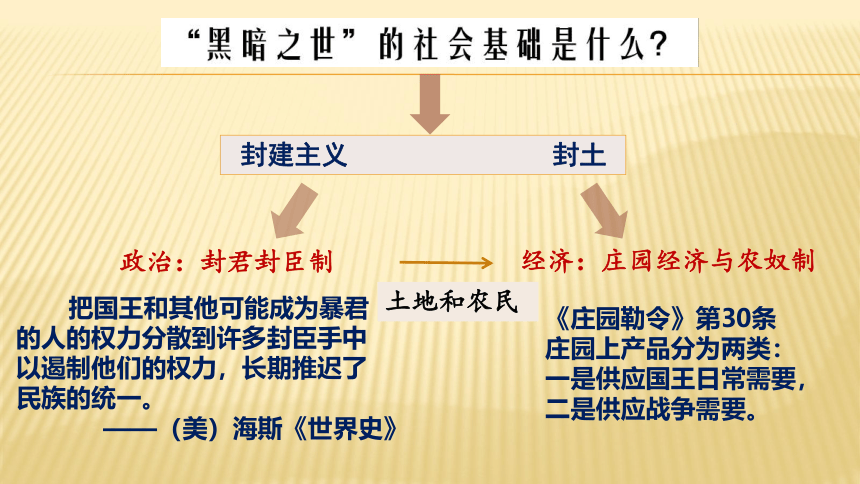 “黑暗之世”的社会基础是什么？

封建主义　封土

政治：封君封臣制

土地和农民

经济：庄园经济与农奴制

把国王和其他可能成为暴君的人的权力分散到许多封臣手中以遏制他们的权力，长期推迟了民族的统一。
——（美）海斯《世界史》

《庄园勒令》第30条
庄园上产品分为两类：
一是供应国王日常需要，
二是供应战争需要。